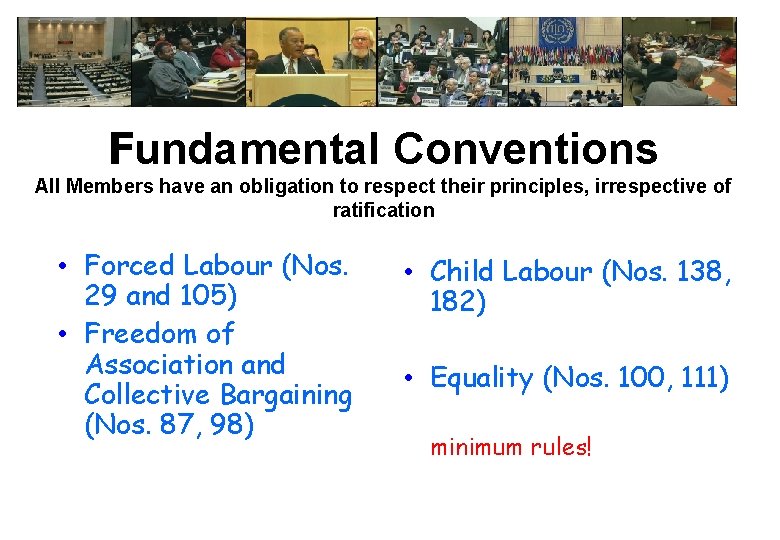 Fundamental Conventions
All Members have an obligation to respect their principles, irrespective of ratification

• Forced Labour (Nos. 29 and 105)
• Freedom of Association and Collective Bargaining (Nos. 87, 98)

• Child Labour (Nos. 138, 182)
• Equality (Nos. 100, 111)

minimum rules!